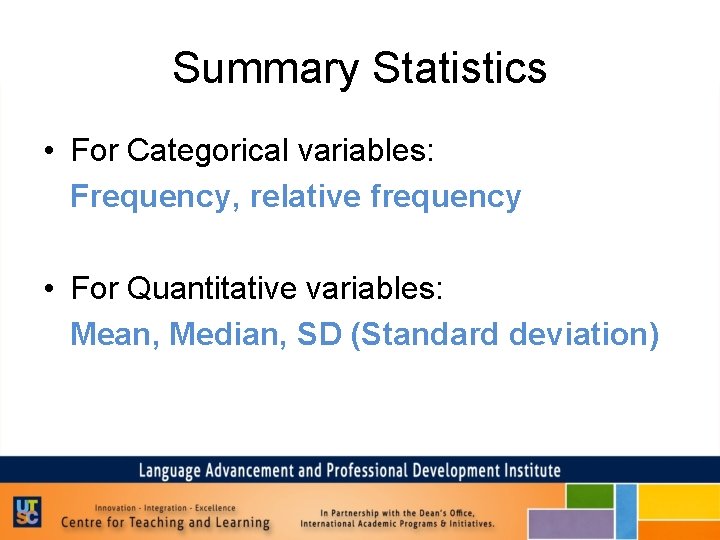 Summary Statistics

• For Categorical variables:
Frequency, relative frequency

• For Quantitative variables:
Mean, Median, SD (Standard deviation)

Language Advancement and Professional Development Institute

UT SC

Innovation - Integration - Excellence
Centre for Teaching and Learning

In Partnership with the Dean's Office,
International Academic Programs & Initiatives.